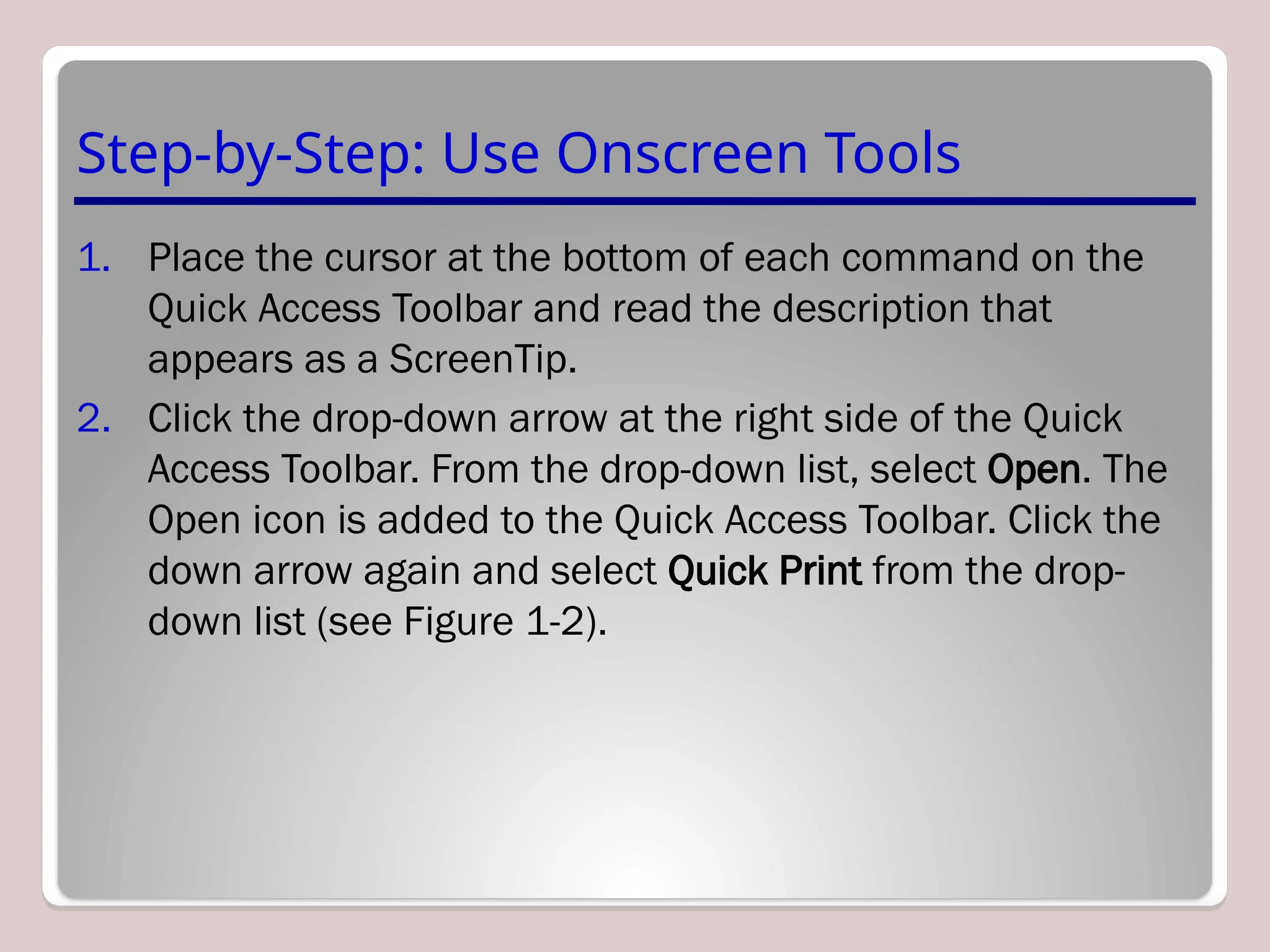 Step-by-Step: Use Onscreen Tools

1. Place the cursor at the bottom of each command on the Quick Access Toolbar and read the description that appears as a ScreenTip.

2. Click the drop-down arrow at the right side of the Quick Access Toolbar. From the drop-down list, select Open. The Open icon is added to the Quick Access Toolbar. Click the down arrow again and select Quick Print from the drop-down list (see Figure 1-2).